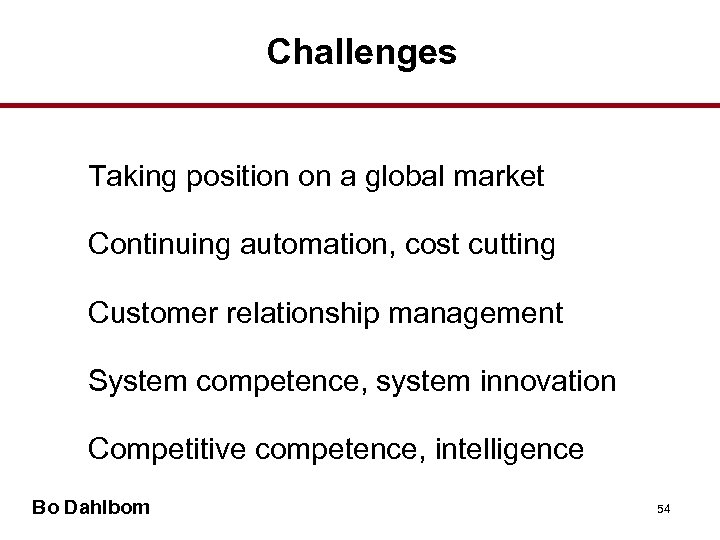 Challenges

Taking position on a global market

Continuing automation, cost cutting

Customer relationship management

System competence, system innovation

Competitive competence, intelligence

Bo Dahlbom

54